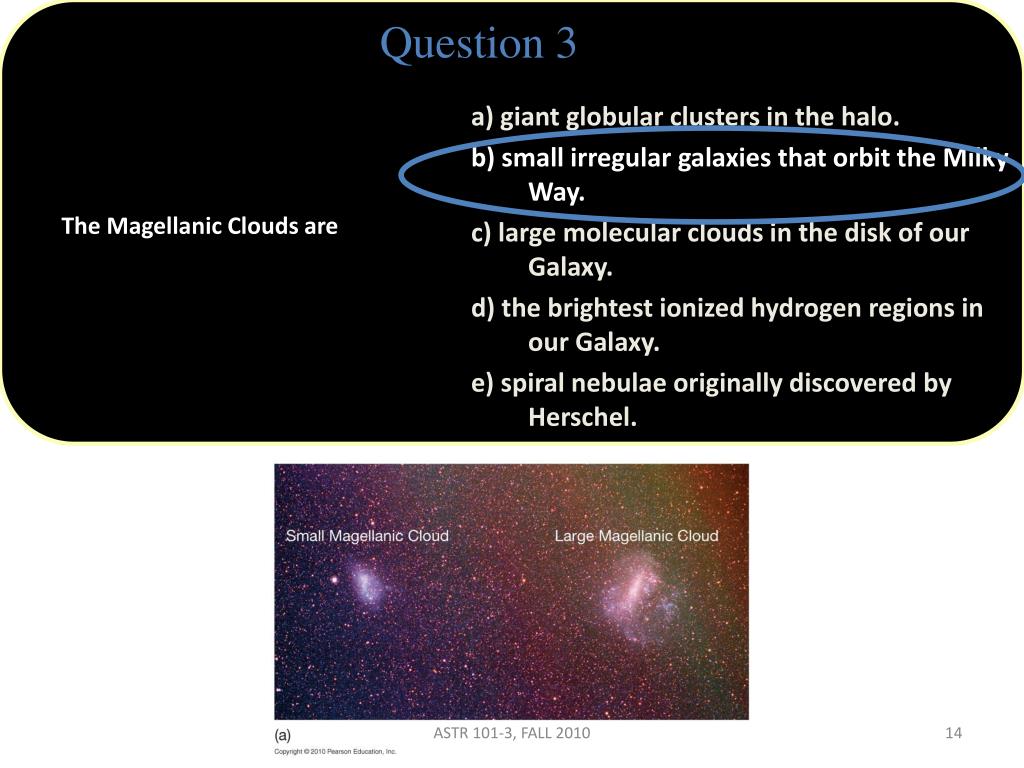 Question 3

The Magellanic Clouds are

a) giant globular clusters in the halo.

b) small irregular galaxies that orbit the Milky Way.

c) large molecular clouds in the disk of our Galaxy.

d) the brightest ionized hydrogen regions in our Galaxy.

e) spiral nebulae originally discovered by Herschel.

Small Magellanic Cloud

Large Magellanic Cloud

(a)

Copyright © 2010 Pearson Education, Inc.

ASTR 101-3, FALL 2010

14